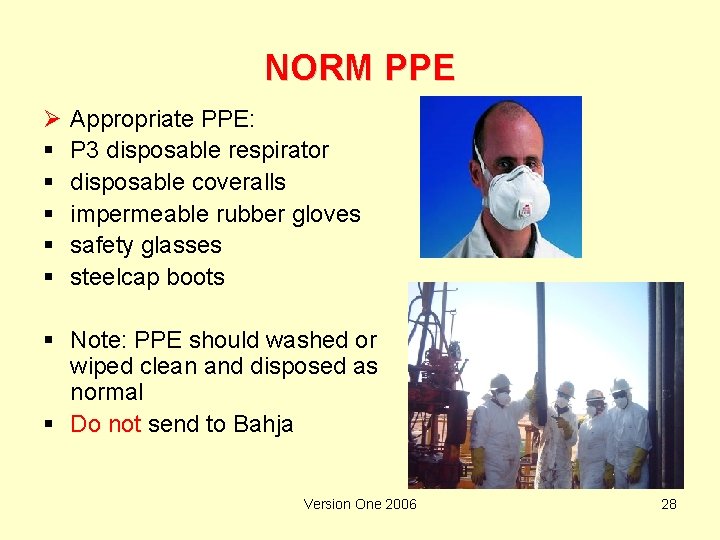 NORM PPE

➢ Appropriate PPE:
▪ P3 disposable respirator
▪ disposable coveralls
▪ impermeable rubber gloves
▪ safety glasses
▪ steelcap boots

▪ Note: PPE should washed or wiped clean and disposed as normal
▪ Do not send to Bahja

Version One 2006

28